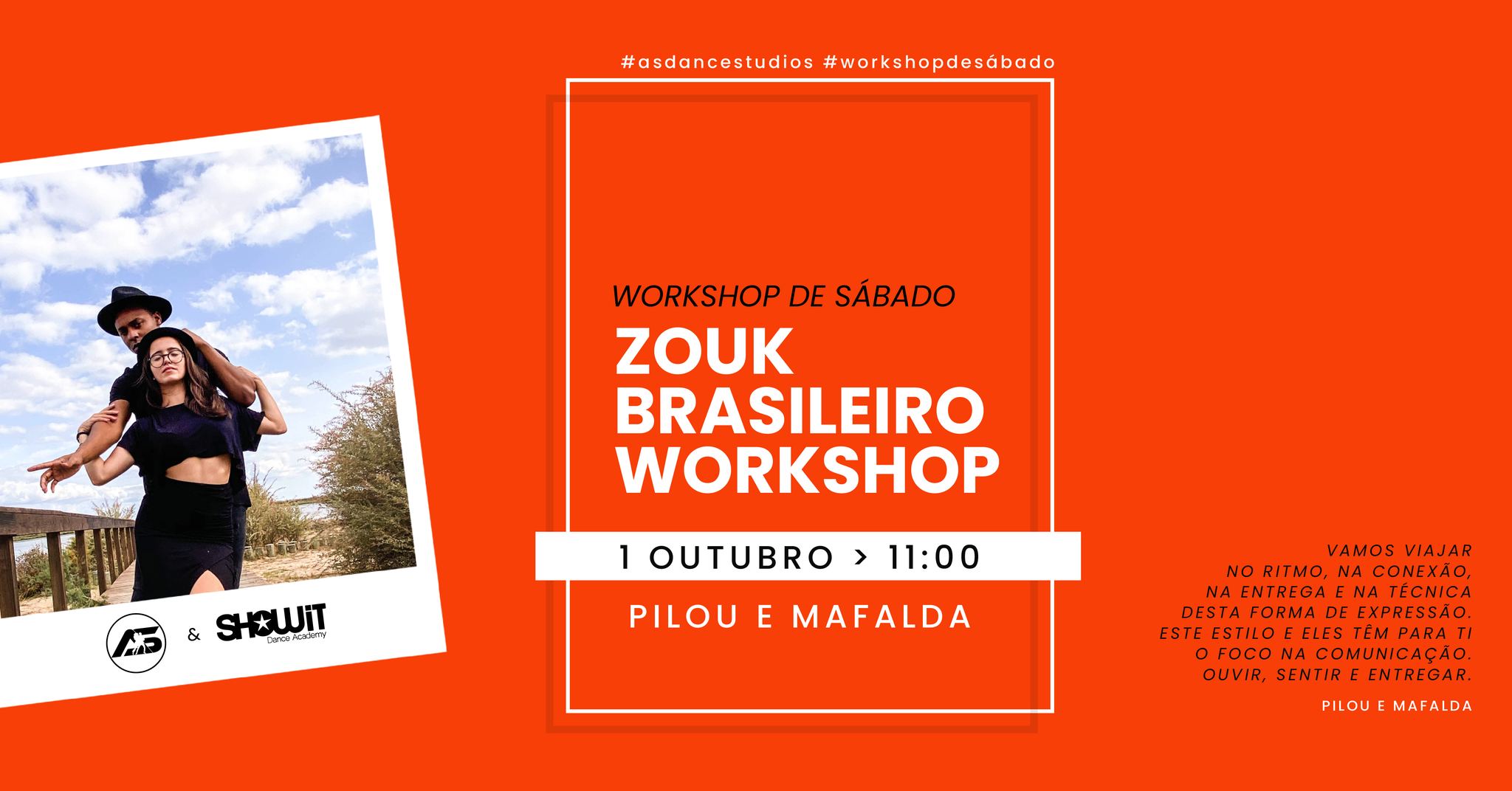 #asdancestudios #workshopdesábado

WORKSHOP DE SÁBADO

ZOUK BRASILEIRO WORKSHOP

1 OUTUBRO > 11:00

PILOU E MAFALDA

AS & SHOWIT Dance Academy

VAMOS VIAJAR NO RITMO, NA CONEXÃO, NA ENTREGA E NA TÉCNICA DESTA FORMA DE EXPRESSÃO. ESTE ESTILO E ELES TÊM PARA TI O FOCO NA COMUNICAÇÃO. OUVIR, SENTIR E ENTREGAR.

PILOU E MAFALDA